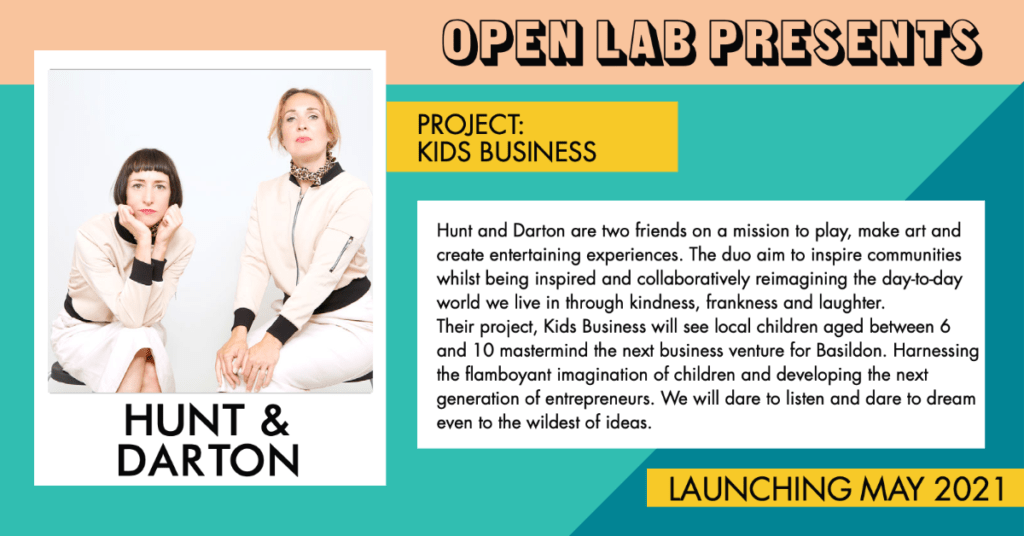 OPEN LAB PRESENTS

HUNT & DARTON

PROJECT:
KIDS BUSINESS

Hunt and Darton are two friends on a mission to play, make art and create entertaining experiences. The duo aim to inspire communities whilst being inspired and collaboratively reimagining the day-to-day world we live in through kindness, frankness and laughter.
Their project, Kids Business will see local children aged between 6 and 10 mastermind the next business venture for Basildon. Harnessing the flamboyant imagination of children and developing the next generation of entrepreneurs. We will dare to listen and dare to dream even to the wildest of ideas.

LAUNCHING MAY 2021